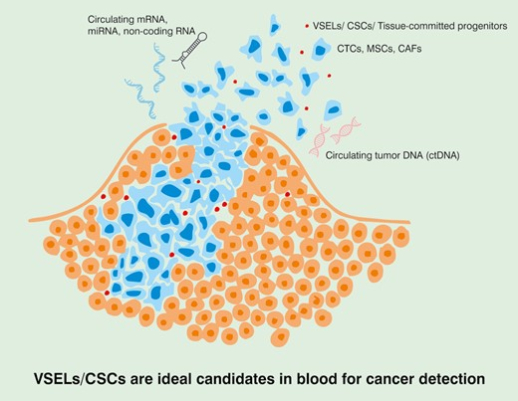 Circulating mRNA, miRNA, non-coding RNA

VSELs/ CSCs/ Tissue-committed progenitors

CTCs, MSCs, CAFs

Circulating tumor DNA (ctDNA)

VSELs/CSCs are ideal candidates in blood for cancer detection